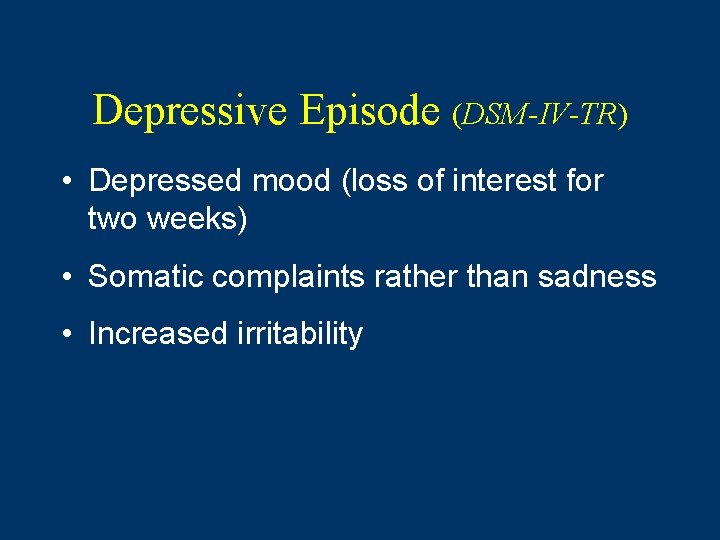 Depressive Episode (DSM-IV-TR)

• Depressed mood (loss of interest for two weeks)

• Somatic complaints rather than sadness

• Increased irritability